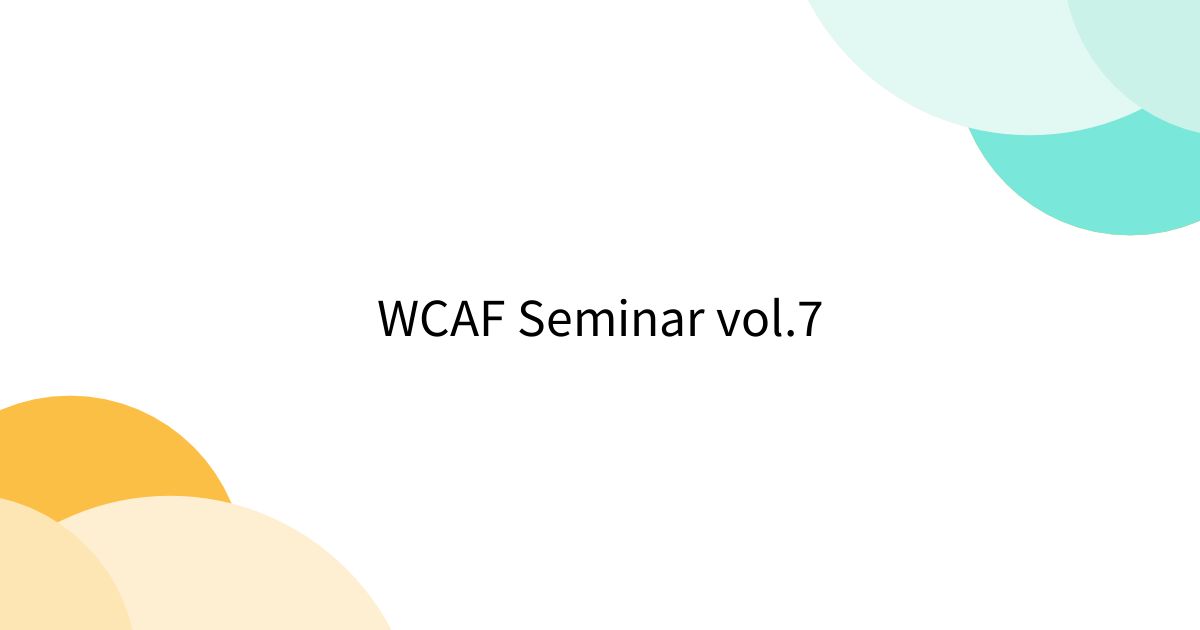 WCAF Seminar vol.7